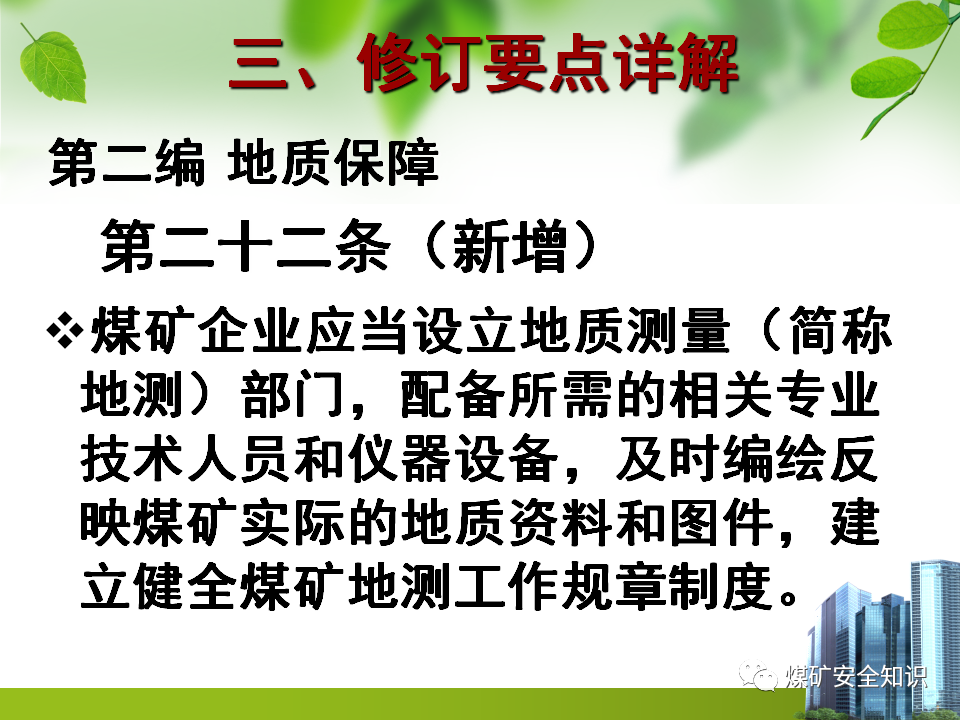 三、修订要点详解

第二编 地质保障

第二十二条（新增）

❖煤矿企业应当设立地质测量（简称地测）部门，配备所需的相关专业技术人员和仪器设备，及时编绘反映煤矿实际的地质资料和图件，建立健全煤矿地测工作规章制度。

煤矿安全知识